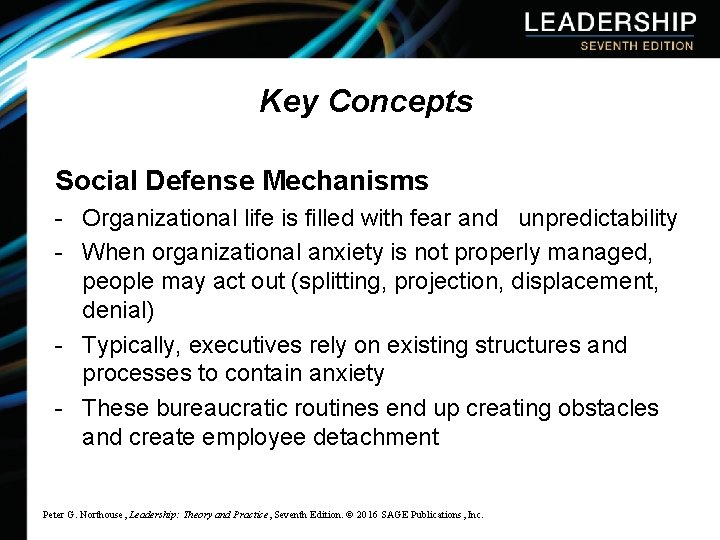 LEADERSHIP
SEVENTH EDITION

Key Concepts

Social Defense Mechanisms

- Organizational life is filled with fear and unpredictability
- When organizational anxiety is not properly managed, people may act out (splitting, projection, displacement, denial)
- Typically, executives rely on existing structures and processes to contain anxiety
- These bureaucratic routines end up creating obstacles and create employee detachment

Peter G. Northouse, Leadership: Theory and Practice, Seventh Edition. © 2016 SAGE Publications, Inc.